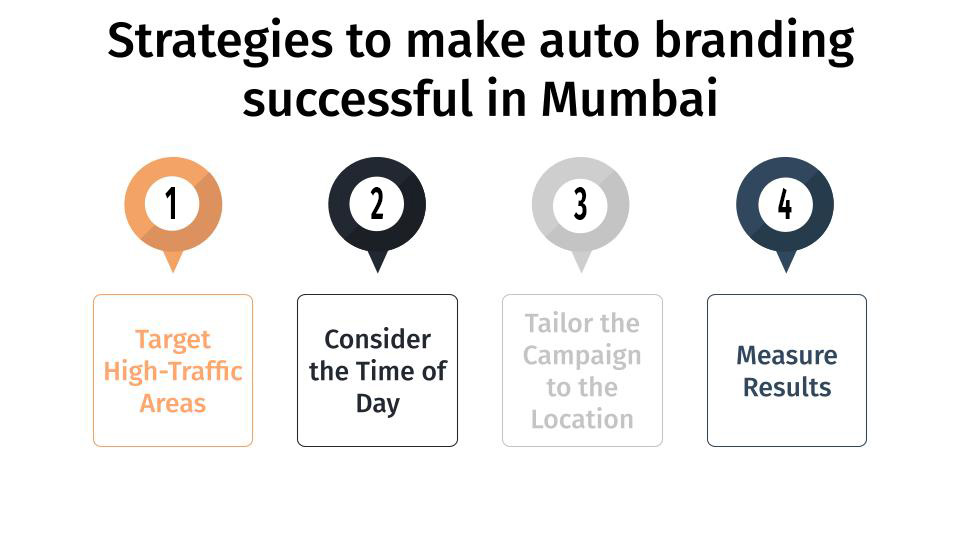 Strategies to make auto branding successful in Mumbai

1

Target High-Traffic Areas

2

Consider the Time of Day

3

Tailor the Campaign to the Location

4

Measure Results